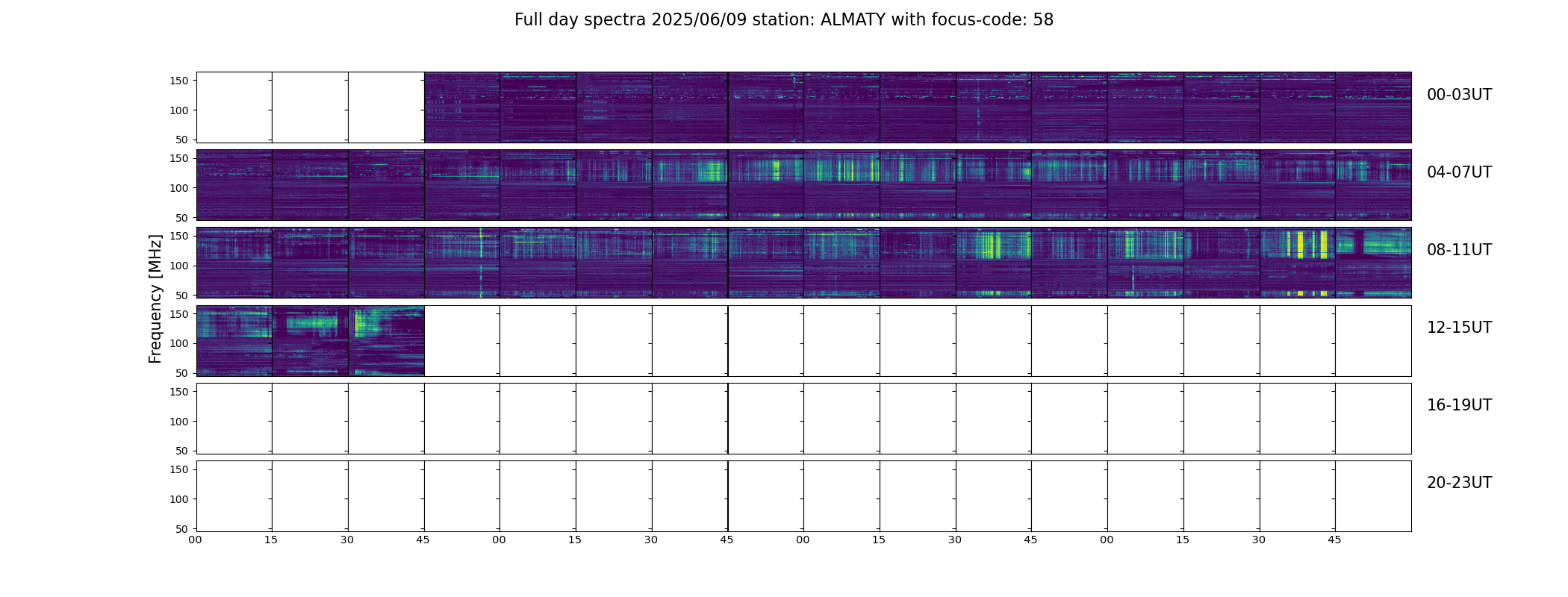 Full day spectra 2025/06/09 station: ALMATY with focus-code: 58

Frequency [MHz]

150
100
50
00-03UT

150
100
50
04-07UT

150
100
50
08-11UT

150
100
50
12-15UT

150
100
50
16-19UT

150
100
50
20-23UT

00 15 30 45 00 15 30 45 00 15 30 45 00 15 30 45